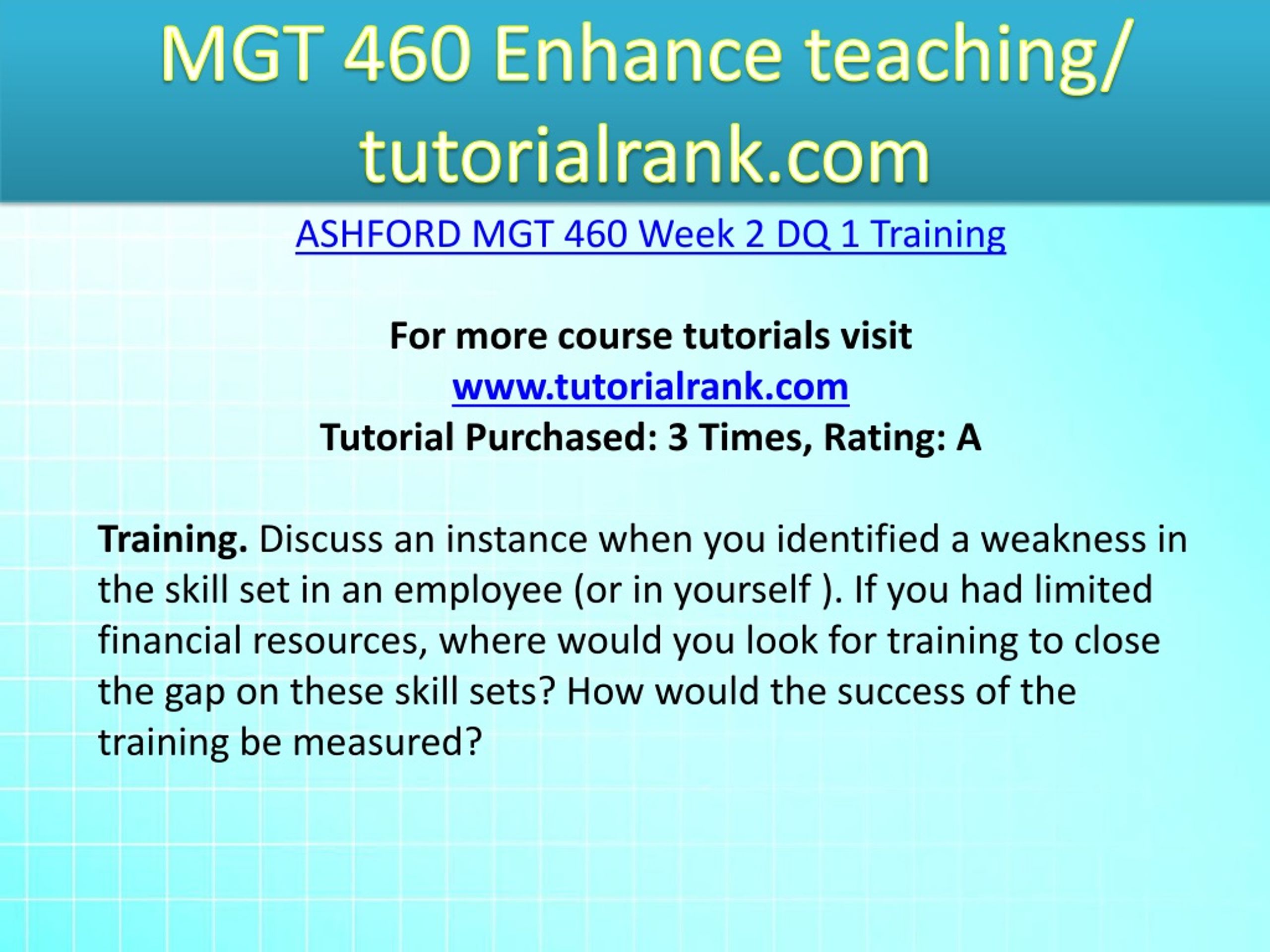 MGT 460 Enhance teaching/ tutorialrank.com

ASHFORD MGT 460 Week 2 DQ 1 Training

For more course tutorials visit
www.tutorialrank.com
Tutorial Purchased: 3 Times, Rating: A

Training. Discuss an instance when you identified a weakness in the skill set in an employee (or in yourself ). If you had limited financial resources, where would you look for training to close the gap on these skill sets? How would the success of the training be measured?